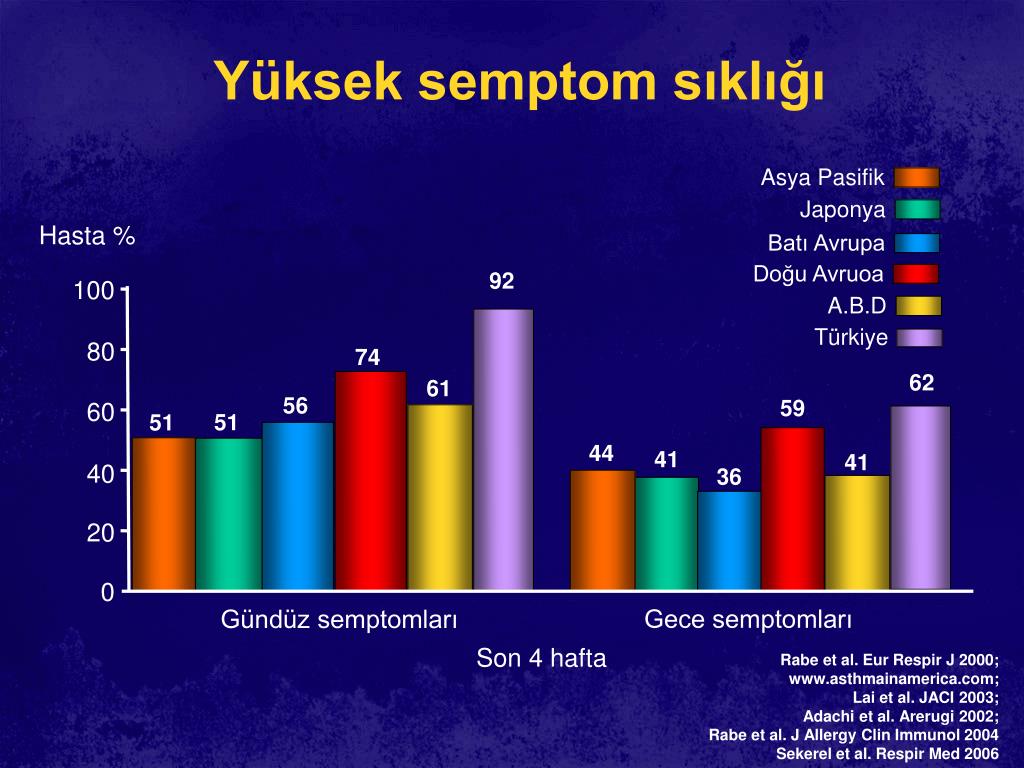 Yüksek semptom sıklığı

Asya Pasifik
Japonya
Batı Avrupa
Doğu Avruoa
A.B.D
Türkiye

Hasta %

100
80
60
40
20
0

51 51 56 74 61 92

44 41 36 59 41 62

Gündüz semptomları

Gece semptomları

Son 4 hafta

Rabe et al. Eur Respir J 2000;
www.asthmainamerica.com;
Lai et al. JACI 2003;
Adachi et al. Arerugi 2002;
Rabe et al. J Allergy Clin Immunol 2004
Sekerel et al. Respir Med 2006